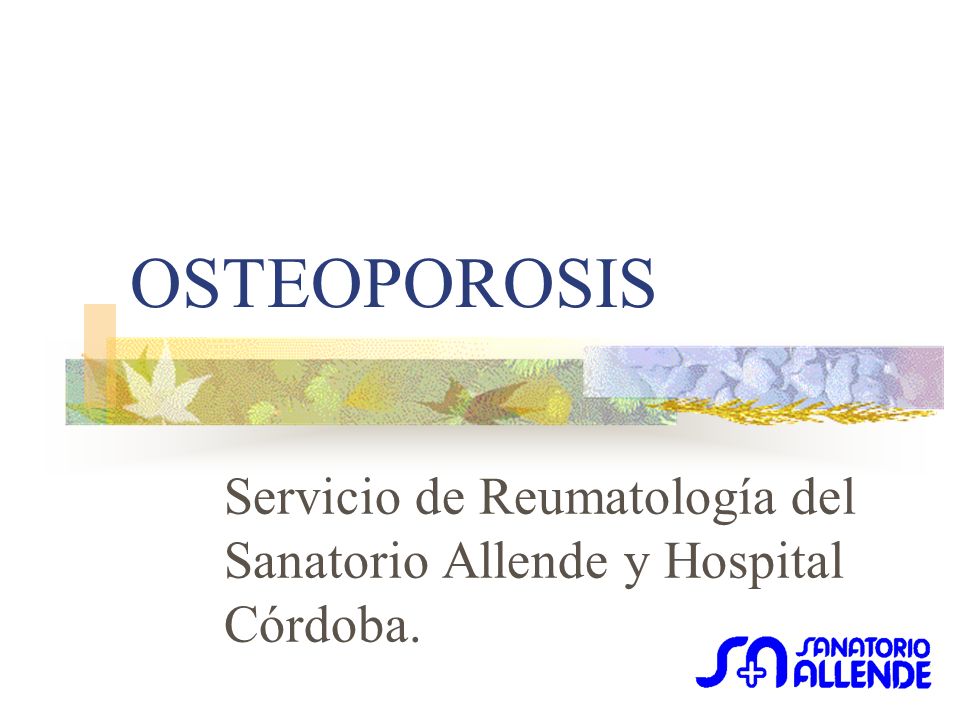 OSTEOPOROSIS

Servicio de Reumatología del Sanatorio Allende y Hospital Córdoba.

SA SANATORIO ALLENDE